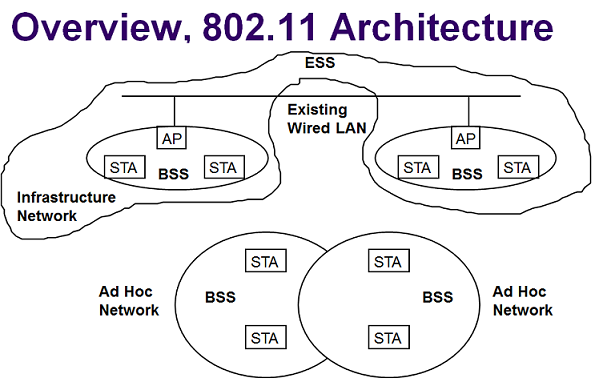 Overview, 802.11 Architecture

ESS

Existing Wired LAN

AP

STA BSS STA

AP

STA BSS STA

Infrastructure Network

STA

Ad Hoc Network

BSS

STA

STA

BSS

Ad Hoc Network

STA